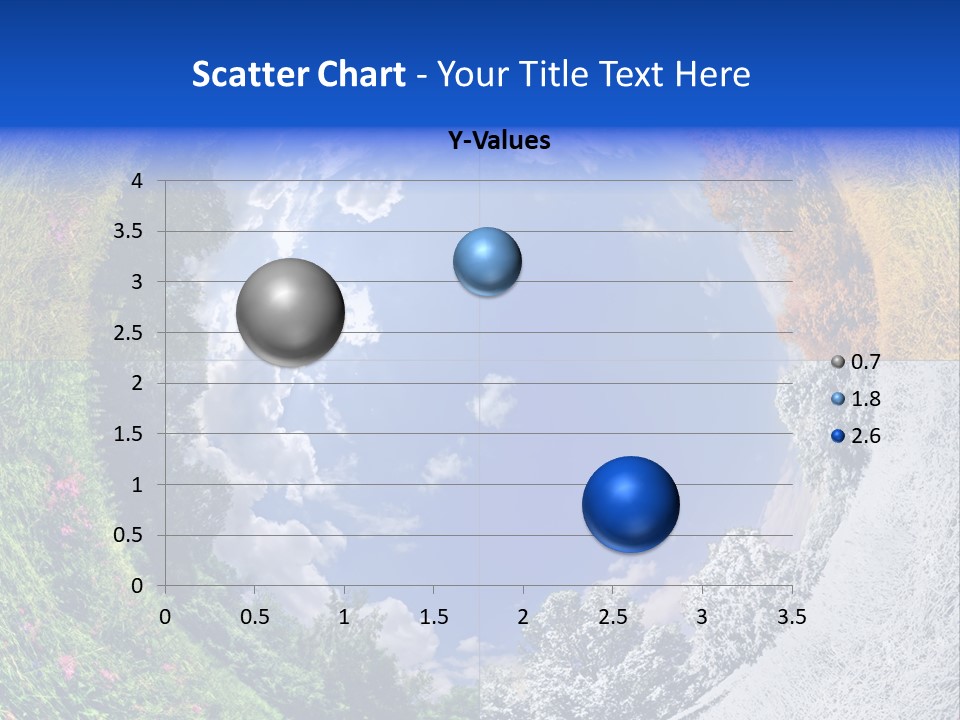 Scatter Chart - Your Title Text Here

Y-Values

4
3.5
3
2.5
2
1.5
1
0.5
0

0 0.5 1 1.5 2 2.5 3 3.5

0.7
1.8
2.6